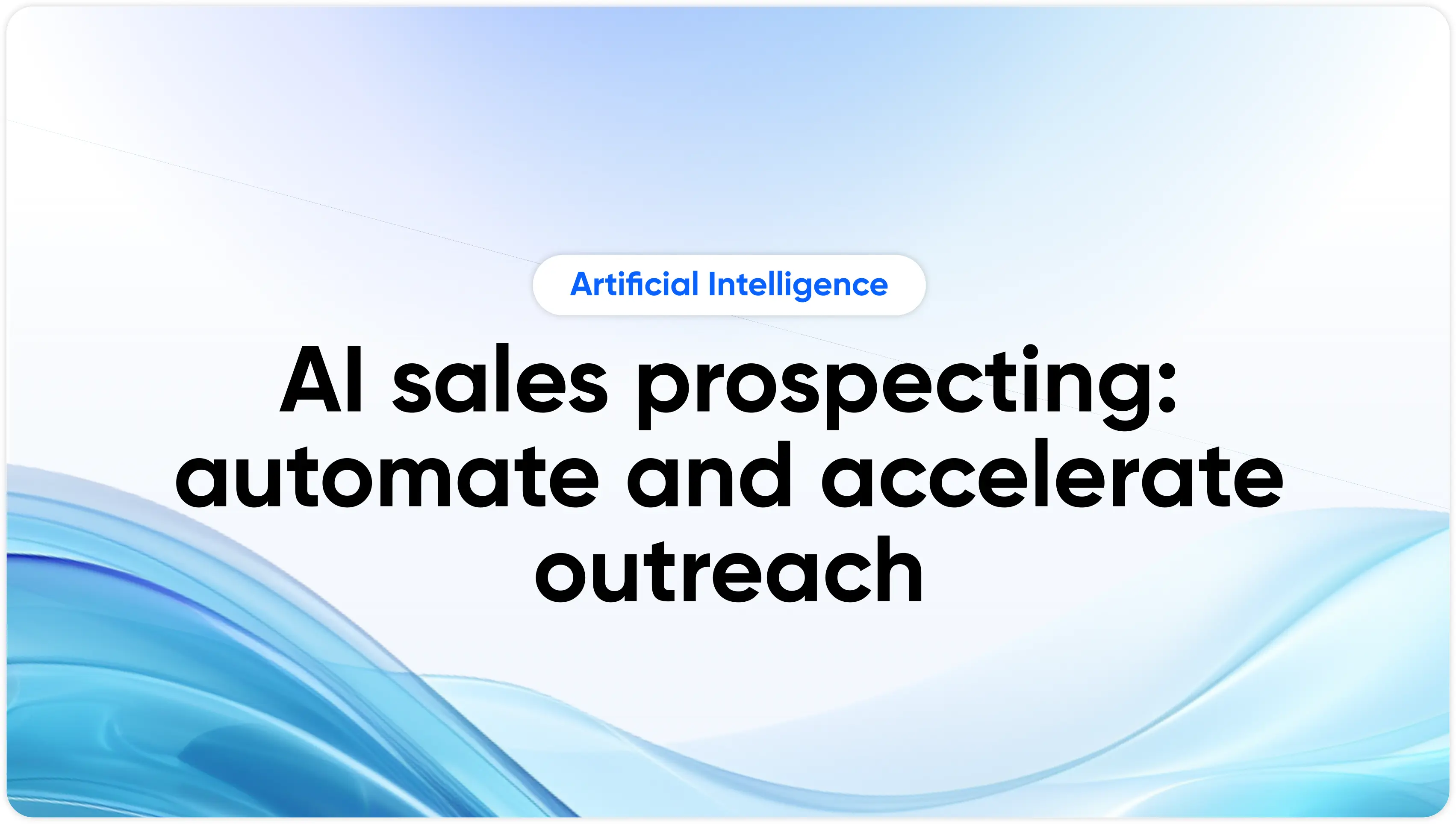 Artificial Intelligence

AI sales prospecting: automate and accelerate outreach